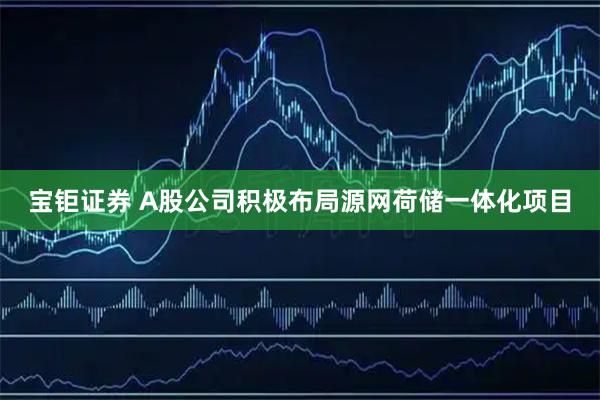 宝钜证券 A股公司积极布局源网荷储一体化项目